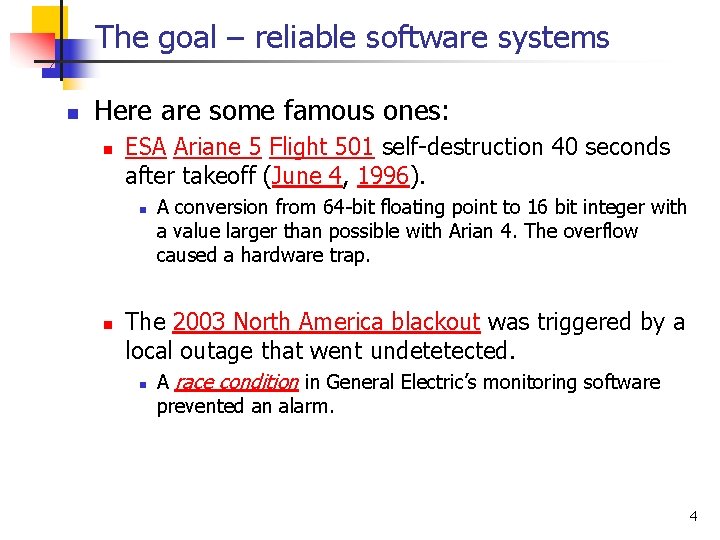 The goal – reliable software systems

Here are some famous ones:

ESA Ariane 5 Flight 501 self-destruction 40 seconds after takeoff (June 4, 1996).

A conversion from 64-bit floating point to 16 bit integer with a value larger than possible with Arian 4. The overflow caused a hardware trap.

The 2003 North America blackout was triggered by a local outage that went undetetected.

A race condition in General Electric's monitoring software prevented an alarm.

4